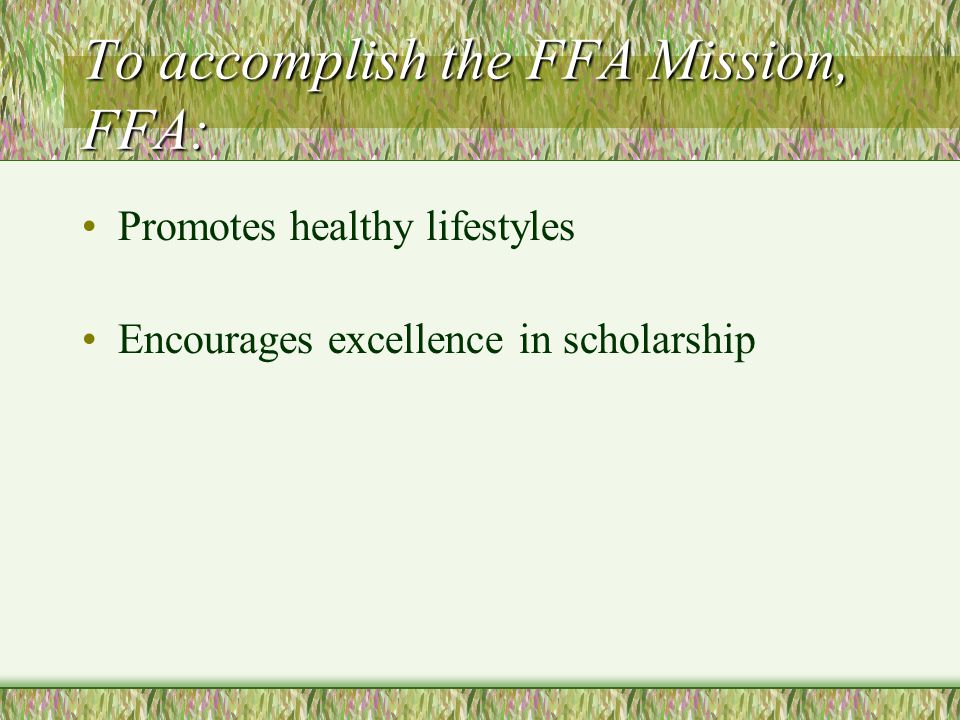 To accomplish the FFA Mission, FFA:

• Promotes healthy lifestyles

• Encourages excellence in scholarship